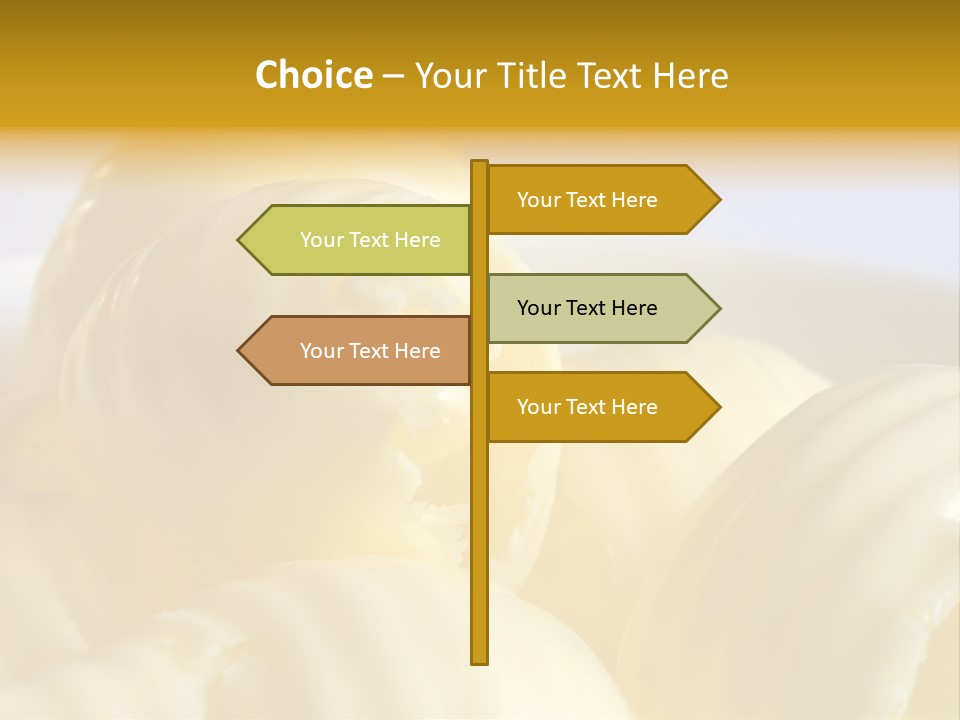 Choice – Your Title Text Here

Your Text Here

Your Text Here

Your Text Here

Your Text Here

Your Text Here